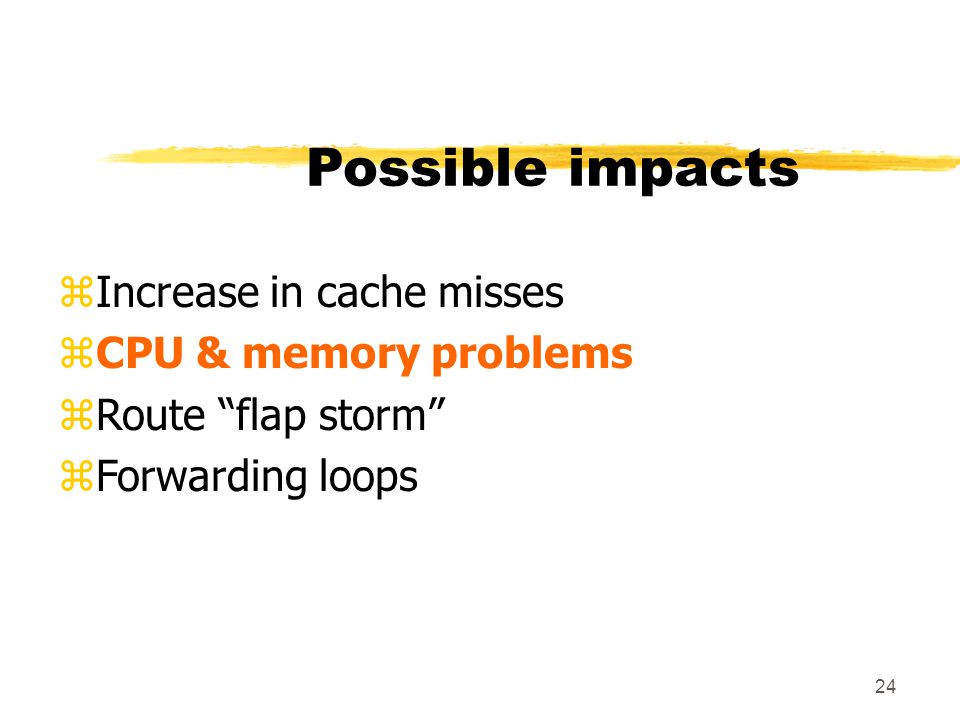 Possible impacts

⌘Increase in cache misses
⌘CPU & memory problems
⌘Route “flap storm”
⌘Forwarding loops

24